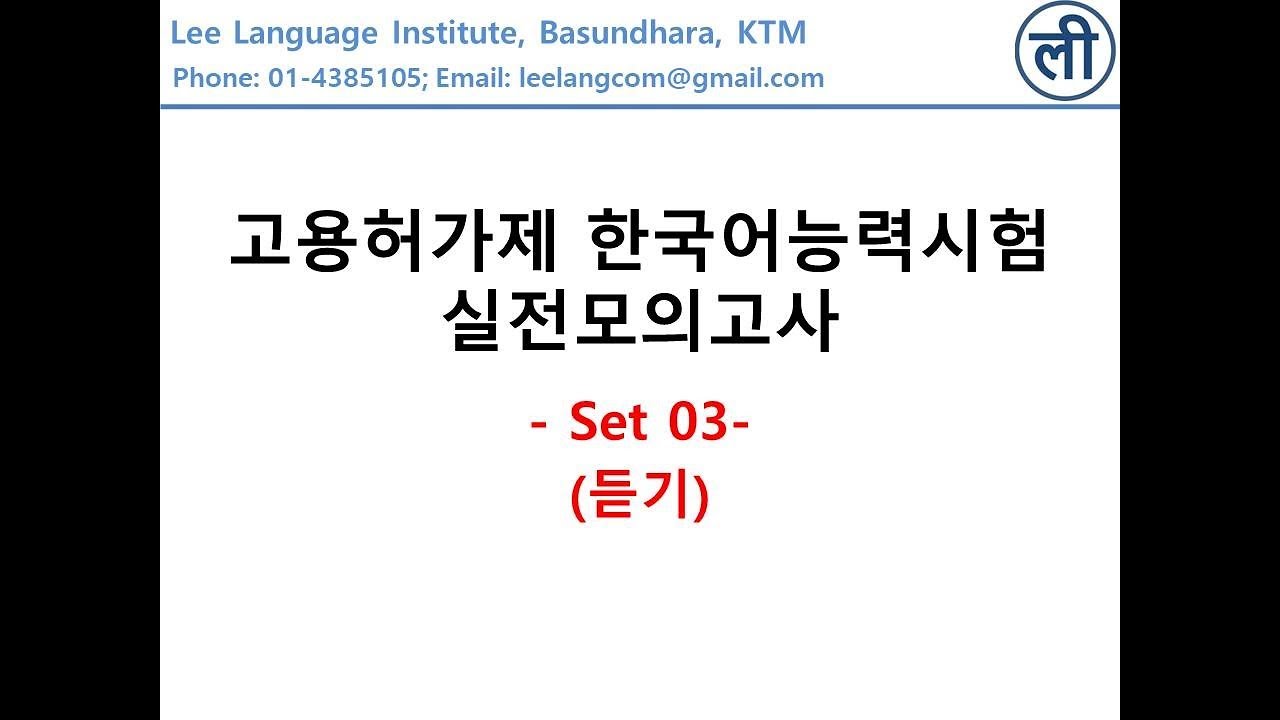 Lee Language Institute, Basundhara, KTM
Phone: 01-4385105; Email: leelangcom@gmail.com

ली

고용허가제 한국어능력시험
실전모의고사

- Set 03-
(듣기)